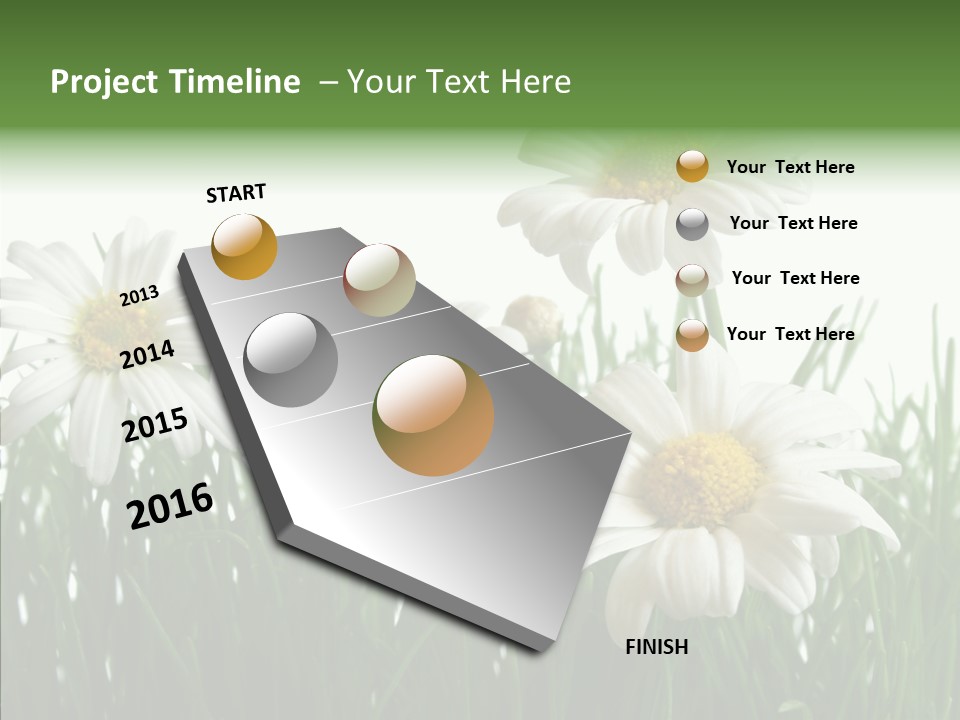 Project Timeline – Your Text Here

START

2013

2014

2015

2016

FINISH

Your Text Here

Your Text Here

Your Text Here

Your Text Here